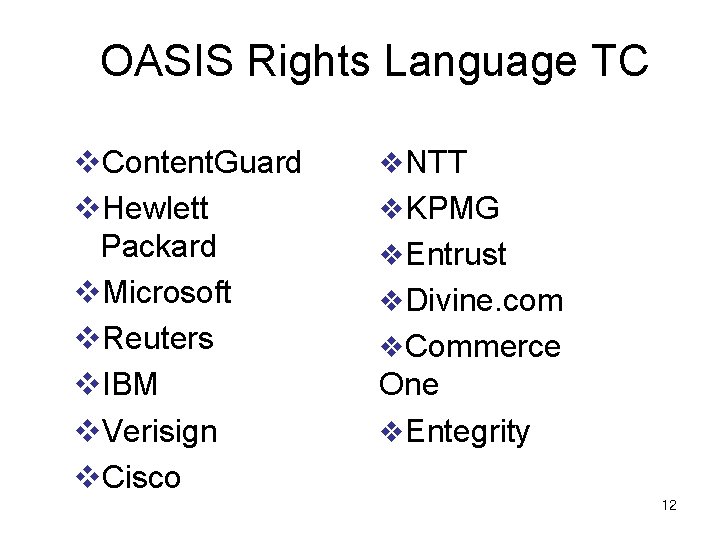 OASIS Rights Language TC

❖ContentGuard
❖Hewlett Packard
❖Microsoft
❖Reuters
❖IBM
❖Verisign
❖Cisco

❖NTT
❖KPMG
❖Entrust
❖Divine.com
❖Commerce One
❖Entegrity

12